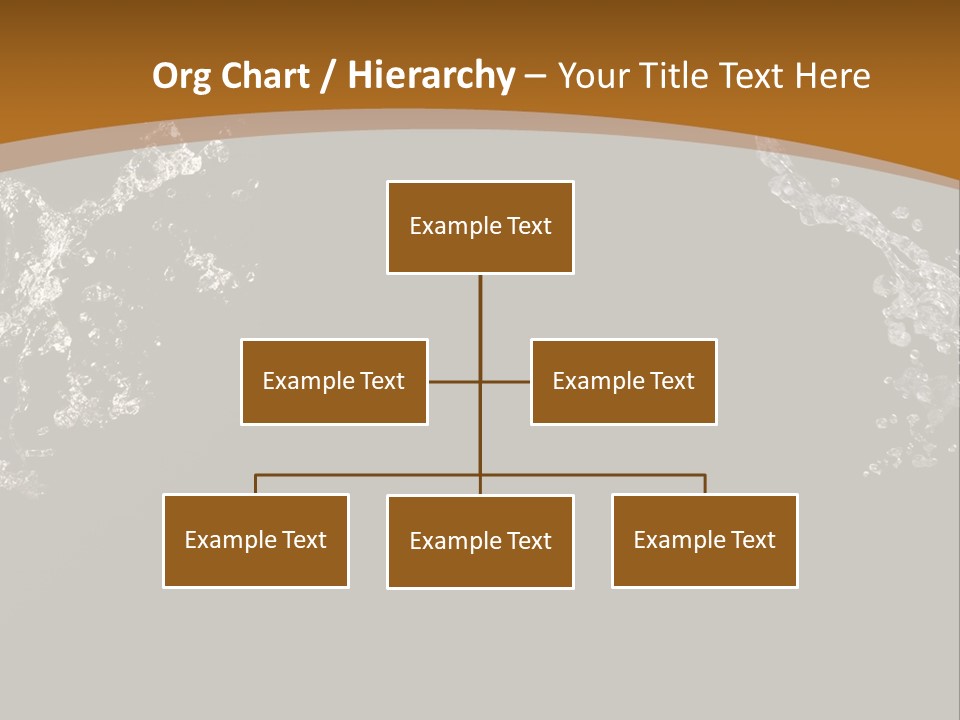 Org Chart / Hierarchy – Your Title Text Here

Example Text

Example Text

Example Text

Example Text

Example Text

Example Text